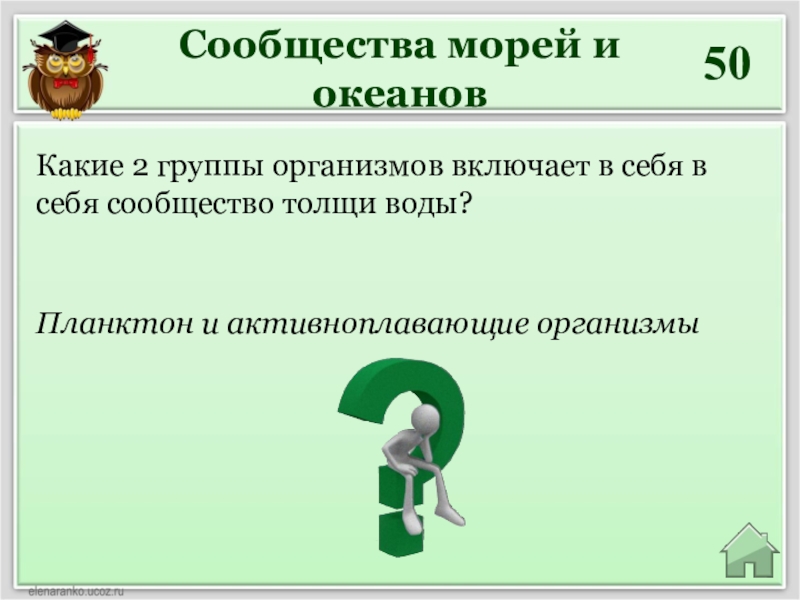 Сообщества морей и океанов

50

Какие 2 группы организмов включает в себя в себя сообщество толщи воды?

Планктон и активноплавающие организмы

elenaranko.ucoz.ru